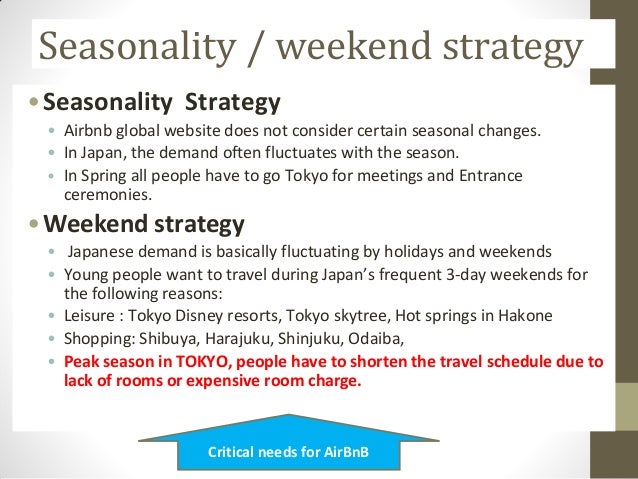 Seasonality / weekend strategy

• Seasonality Strategy
• Airbnb global website does not consider certain seasonal changes.
• In Japan, the demand often fluctuates with the season.
• In Spring all people have to go Tokyo for meetings and Entrance ceremonies.

• Weekend strategy
• Japanese demand is basically fluctuating by holidays and weekends
• Young people want to travel during Japan's frequent 3-day weekends for the following reasons:
• Leisure : Tokyo Disney resorts, Tokyo skytree, Hot springs in Hakone
• Shopping: Shibuya, Harajuku, Shinjuku, Odaiba,
• Peak season in TOKYO, people have to shorten the travel schedule due to lack of rooms or expensive room charge.

Critical needs for AirBnB